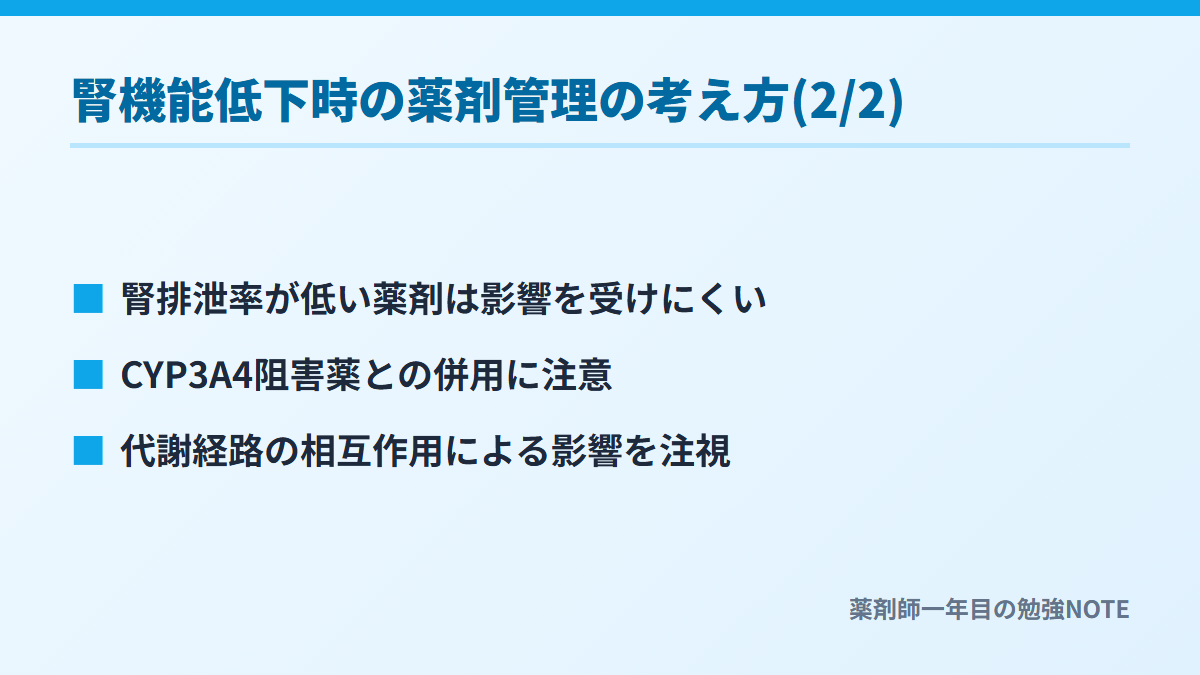 腎機能低下時の薬剤管理の考え方(2/2)

■ 腎排泄率が低い薬剤は影響を受けにくい

■ CYP3A4阻害薬との併用に注意

■ 代謝経路の相互作用による影響を注視

薬剤師一年目の勉強NOTE